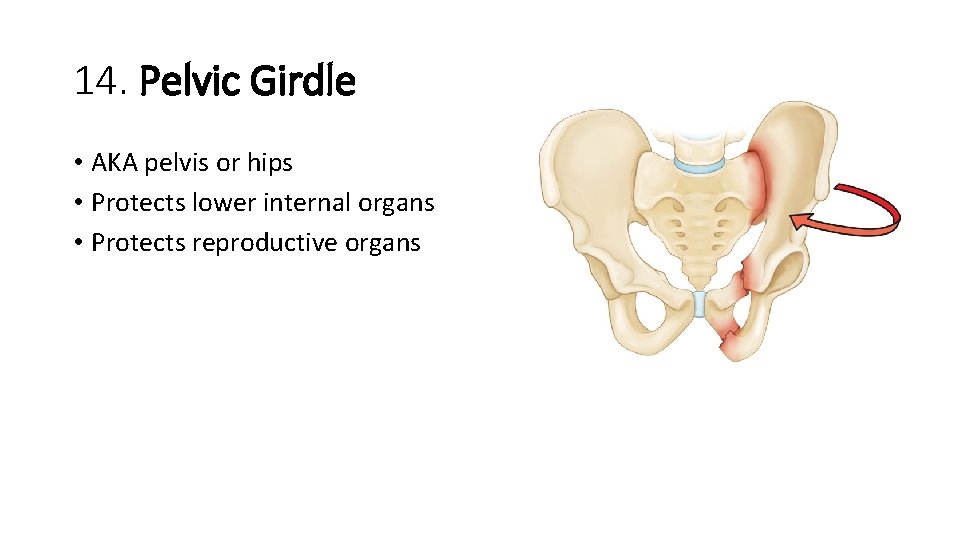 14. Pelvic Girdle

• AKA pelvis or hips
• Protects lower internal organs
• Protects reproductive organs